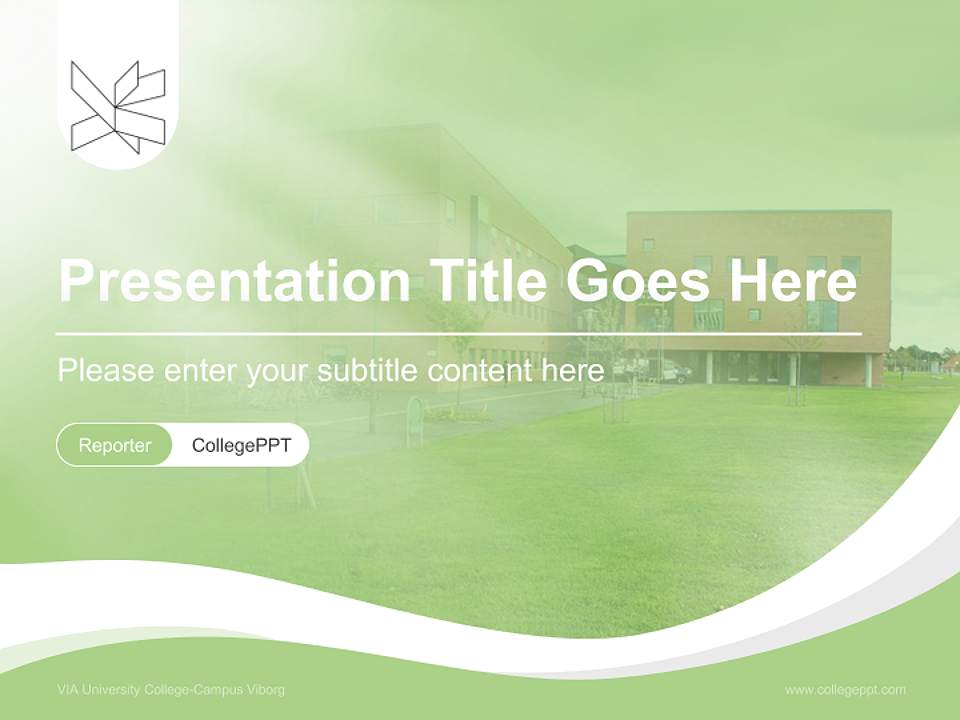 Presentation Title Goes Here

Please enter your subtitle content here

Reporter CollegePPT

VIA University College-Campus Viborg

www.collegeppt.com